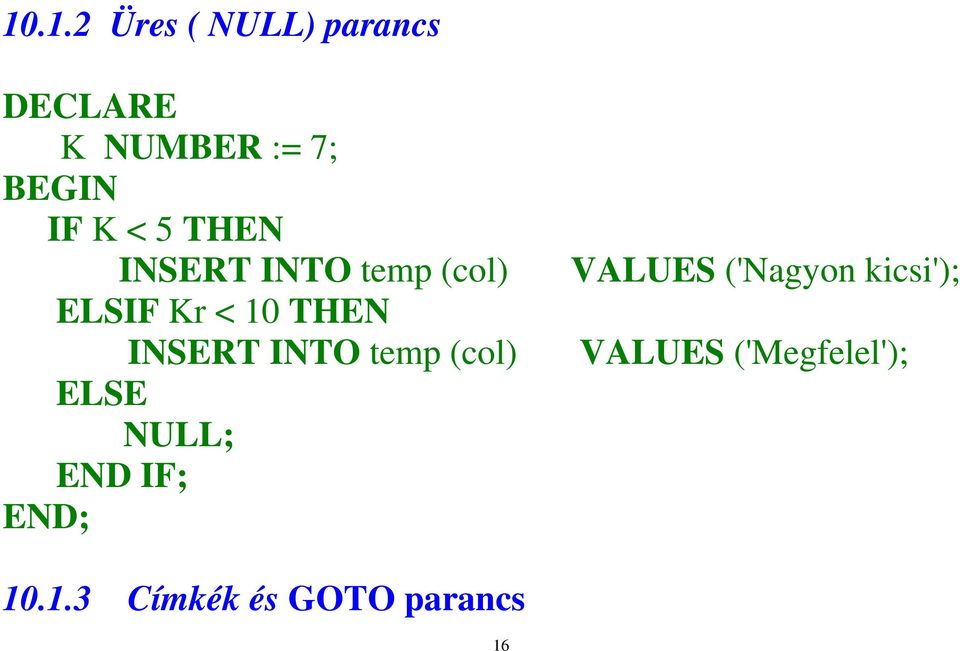 10.1.2 Üres ( NULL) parancs

DECLARE
K NUMBER := 7;
BEGIN
IF K < 5 THEN
INSERT INTO temp (col) VALUES ('Nagyon kicsi');
ELSIF Kr < 10 THEN
INSERT INTO temp (col) VALUES ('Megfelel');
ELSE
NULL;
END IF;
END;

10.1.3 Címkék és GOTO parancs

16